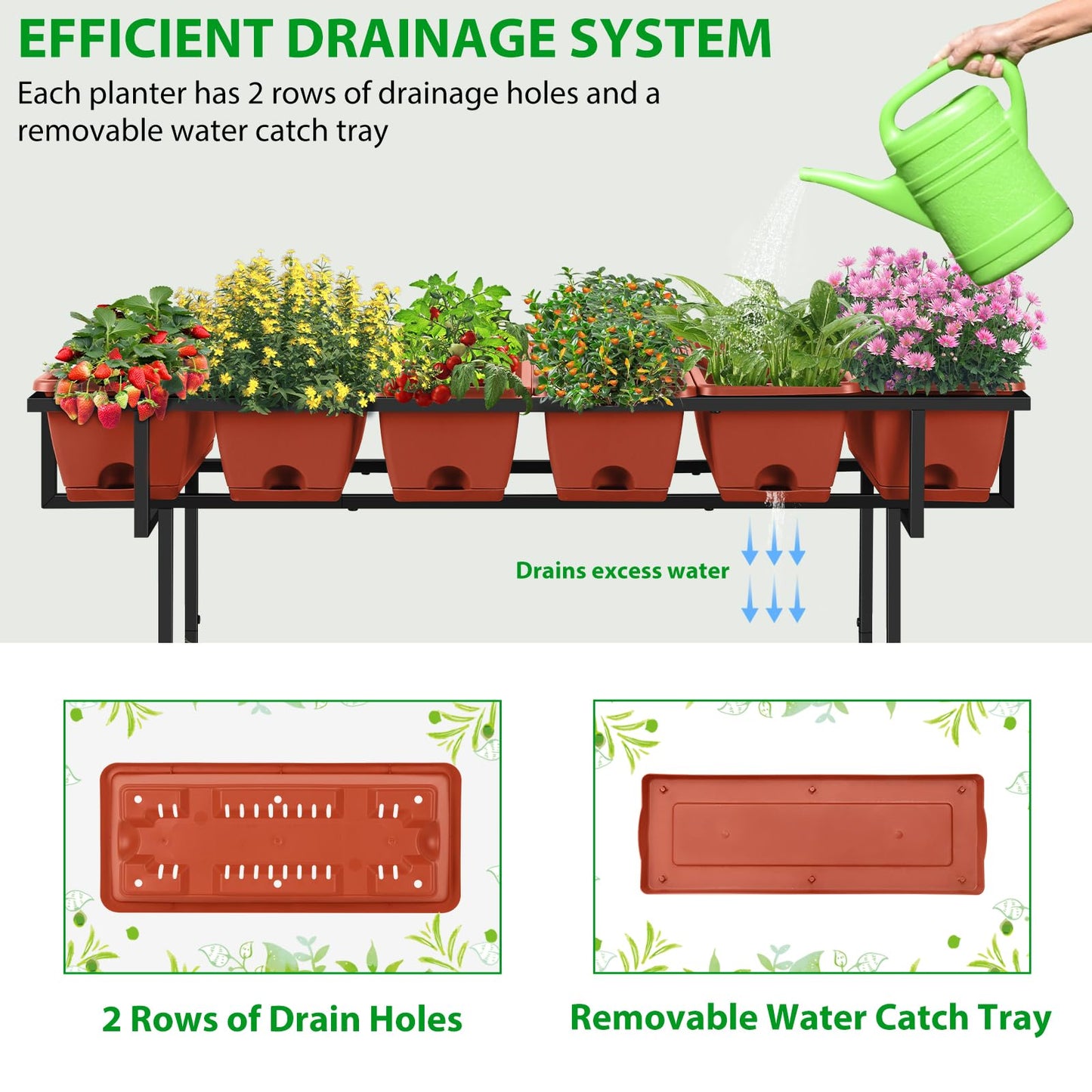 EFFICIENT DRAINAGE SYSTEM

Each planter has 2 rows of drainage holes and a removable water catch tray

Drains excess water

2 Rows of Drain Holes

Removable Water Catch Tray